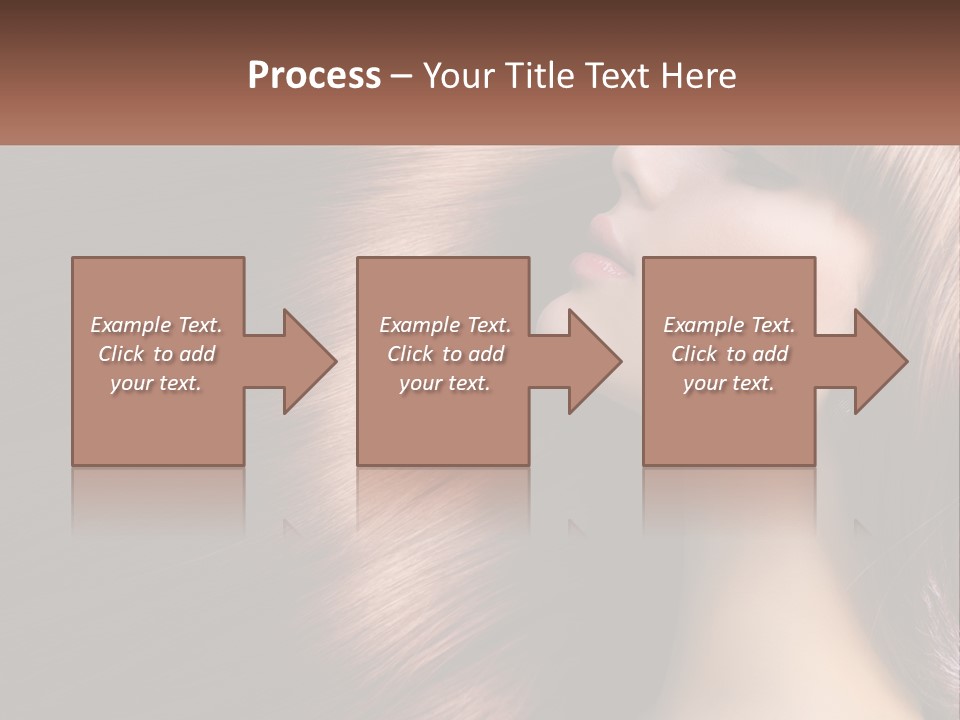 Process – Your Title Text Here

Example Text. Click to add your text.

Example Text. Click to add your text.

Example Text. Click to add your text.